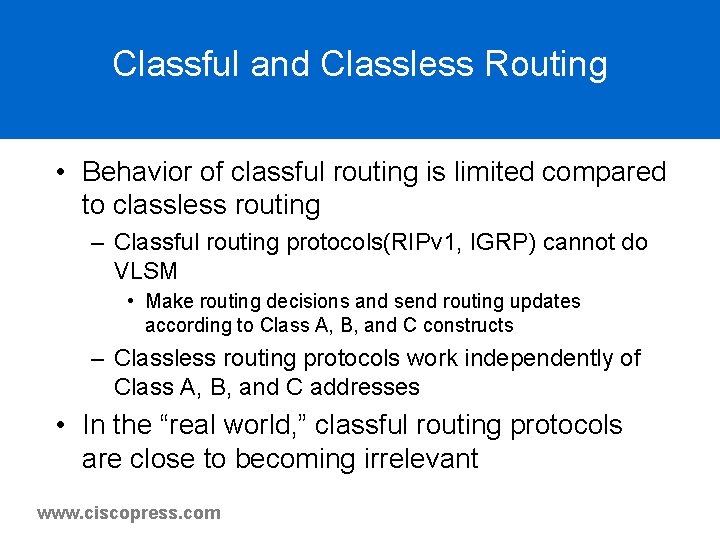 Classful and Classless Routing

• Behavior of classful routing is limited compared to classless routing

– Classful routing protocols(RIPv1, IGRP) cannot do VLSM

• Make routing decisions and send routing updates according to Class A, B, and C constructs

– Classless routing protocols work independently of Class A, B, and C addresses

• In the “real world,” classful routing protocols are close to becoming irrelevant

www.ciscopress.com